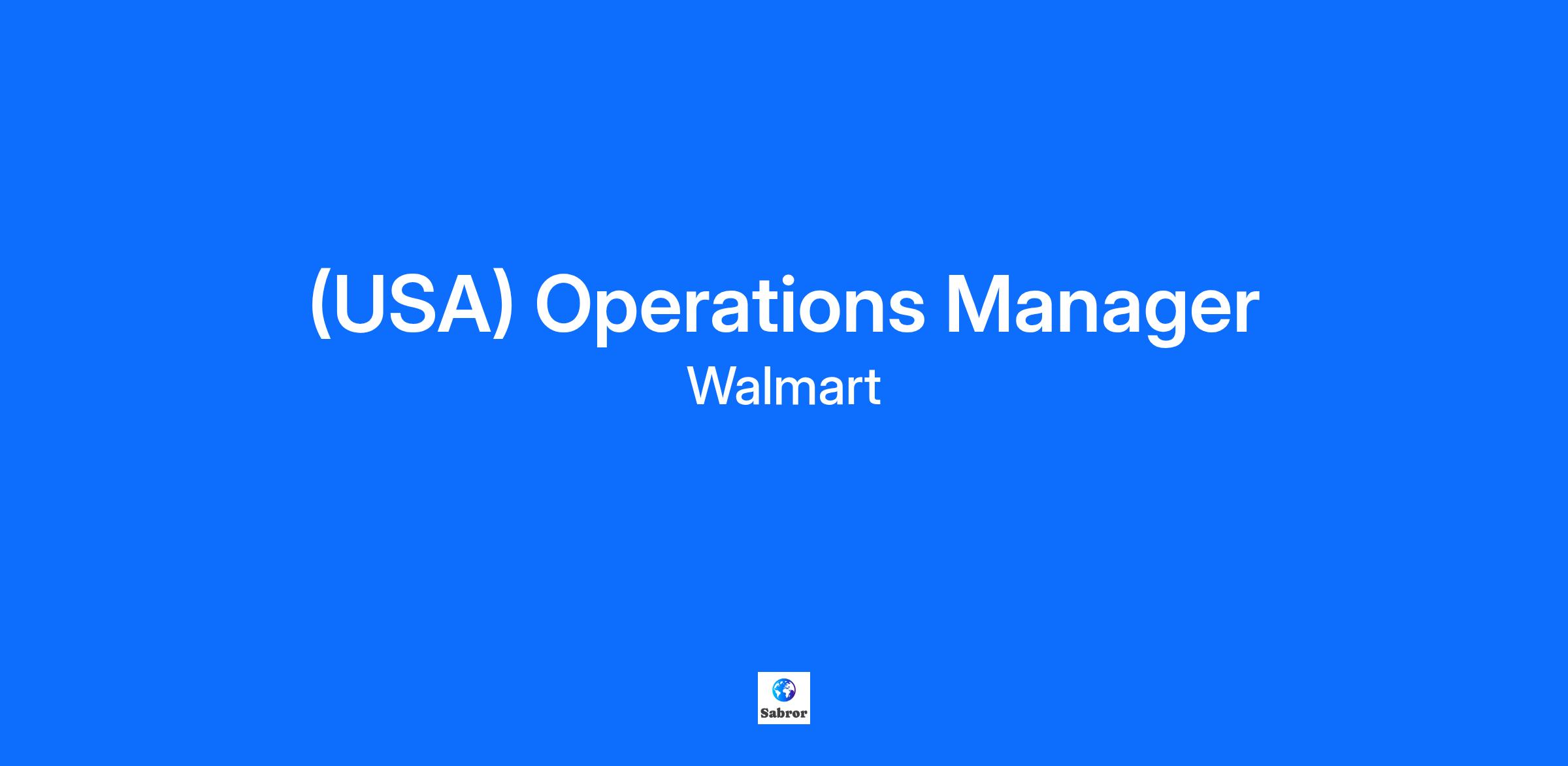 (USA) Operations Manager
Walmart

Sabror